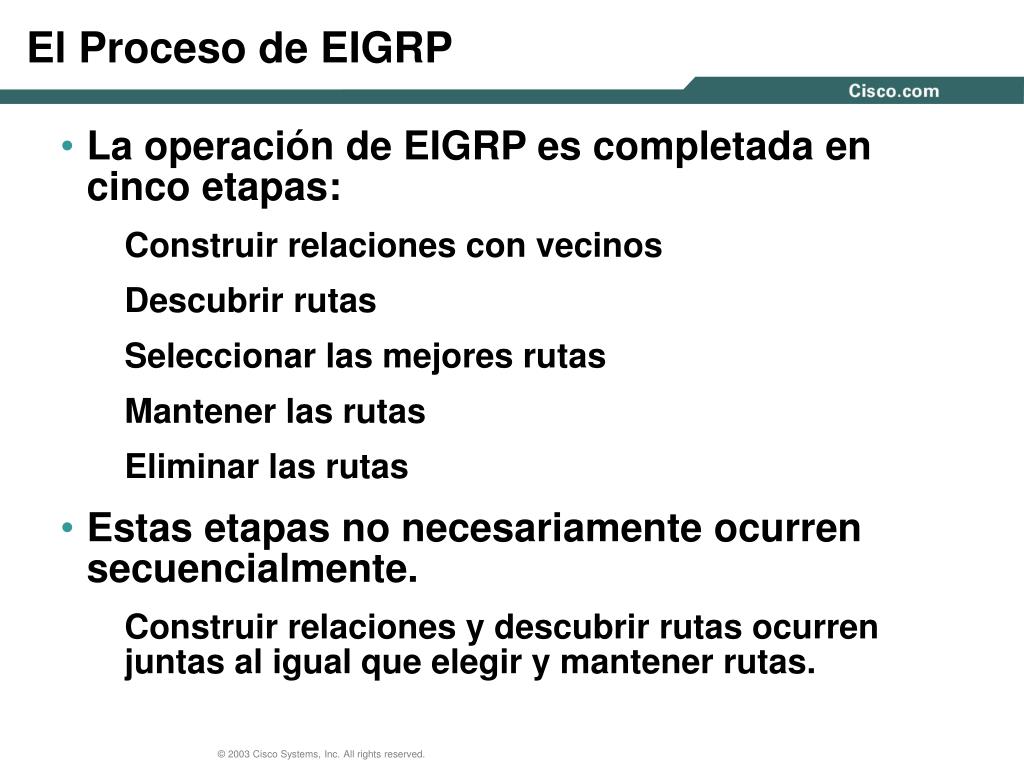 El Proceso de EIGRP

Cisco.com

• La operación de EIGRP es completada en cinco etapas:

Construir relaciones con vecinos

Descubrir rutas

Seleccionar las mejores rutas

Mantener las rutas

Eliminar las rutas

• Estas etapas no necesariamente ocurren secuencialmente.

Construir relaciones y descubrir rutas ocurren juntas al igual que elegir y mantener rutas.

© 2003 Cisco Systems, Inc. All rights reserved.